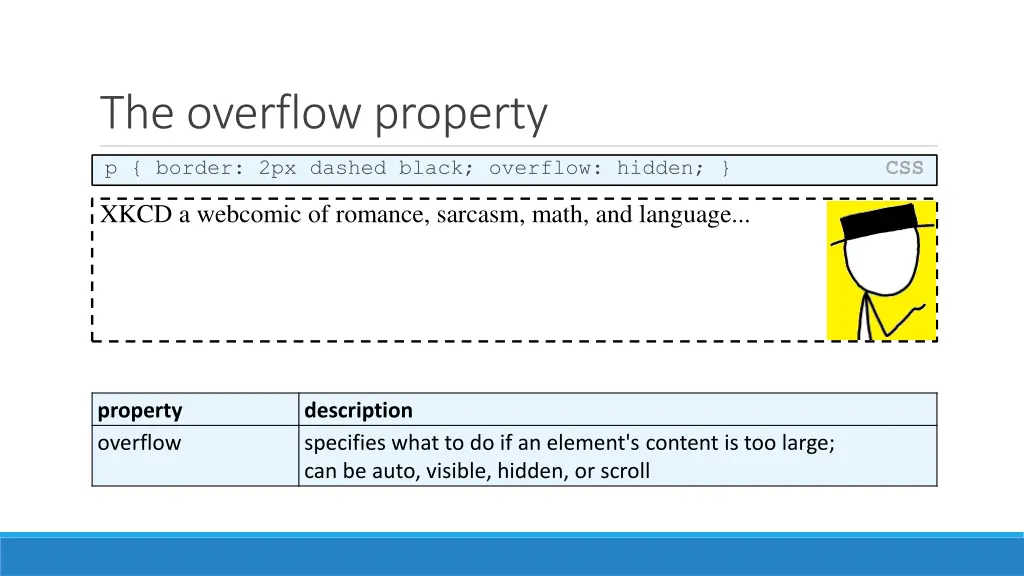 The overflow property

p { border: 2px dashed black; overflow: hidden; } CSS

XKCD a webcomic of romance, sarcasm, math, and language...

| property | description |
|---|---|
| overflow | specifies what to do if an element's content is too large; can be auto, visible, hidden, or scroll |